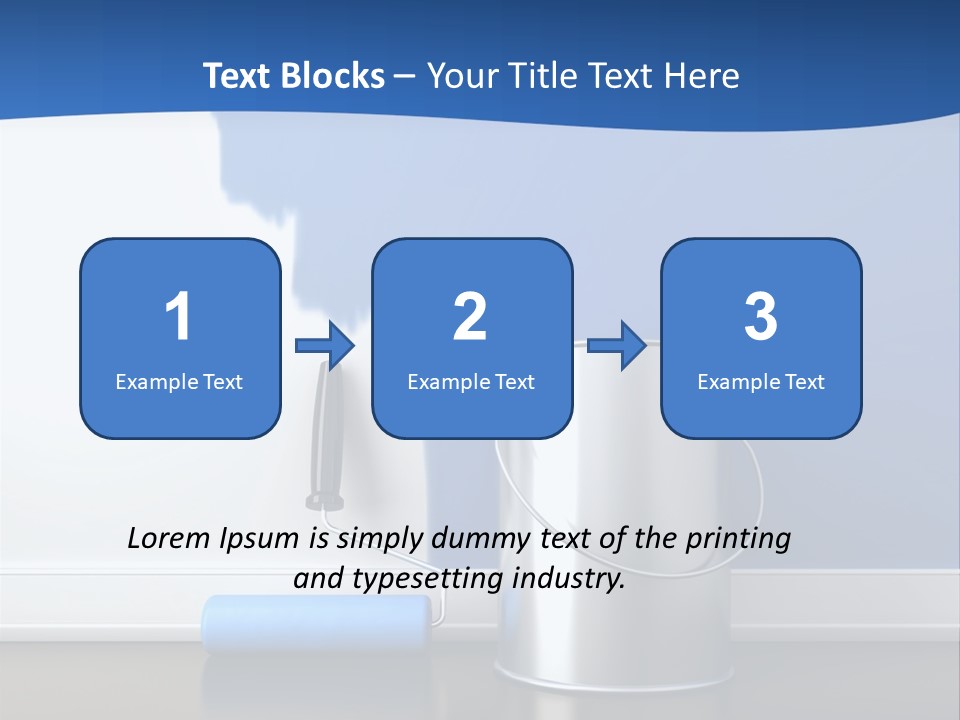 Text Blocks – Your Title Text Here

1
Example Text

2
Example Text

3
Example Text

Lorem Ipsum is simply dummy text of the printing and typesetting industry.